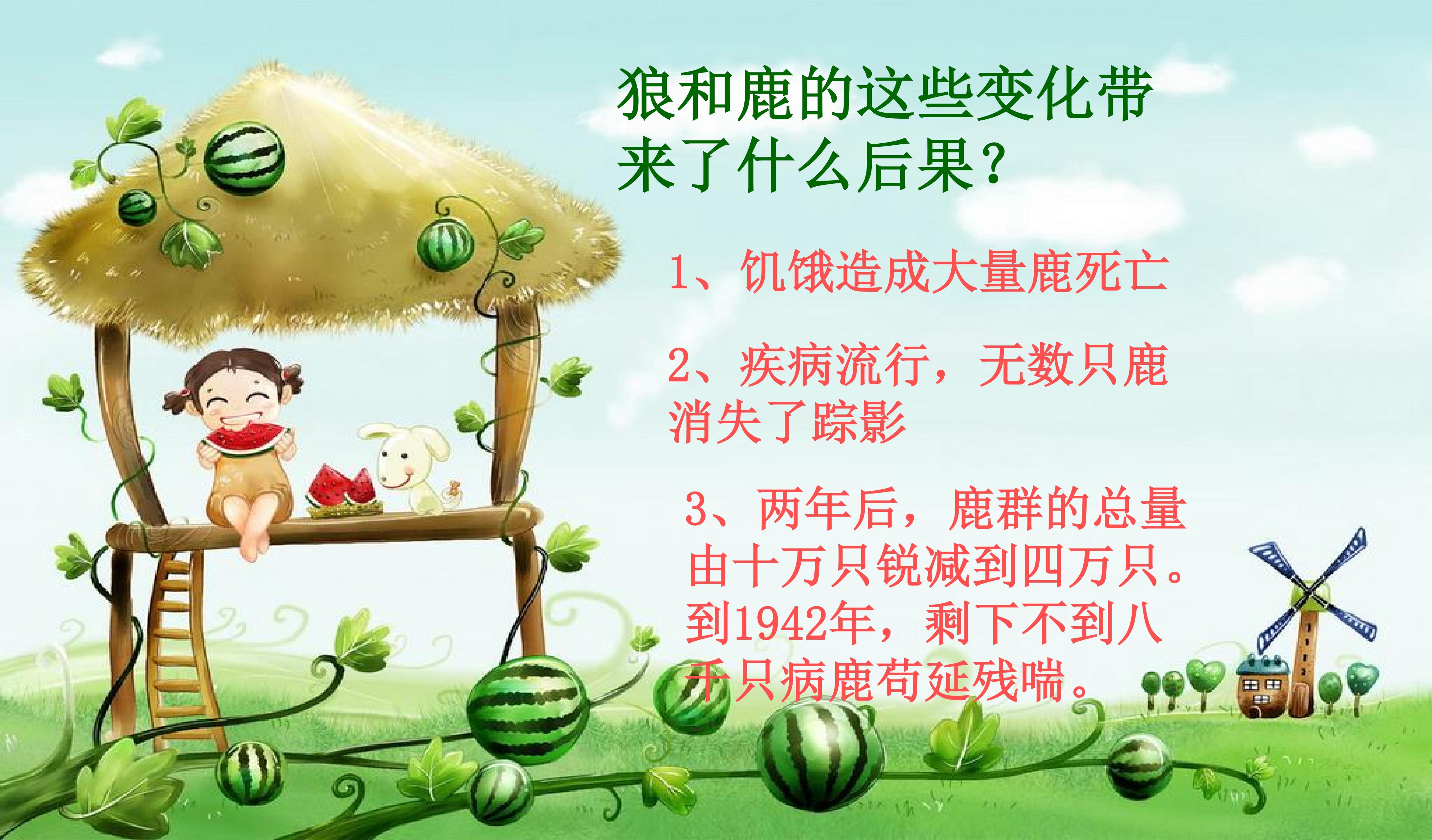 狼和鹿的这些变化带来了什么后果？

1、饥饿造成大量鹿死亡

2、疾病流行，无数只鹿消失了踪影

3、两年后，鹿群的总量由十万只锐减到四万只。到1942年，剩下不到八千只病鹿苟延残喘。